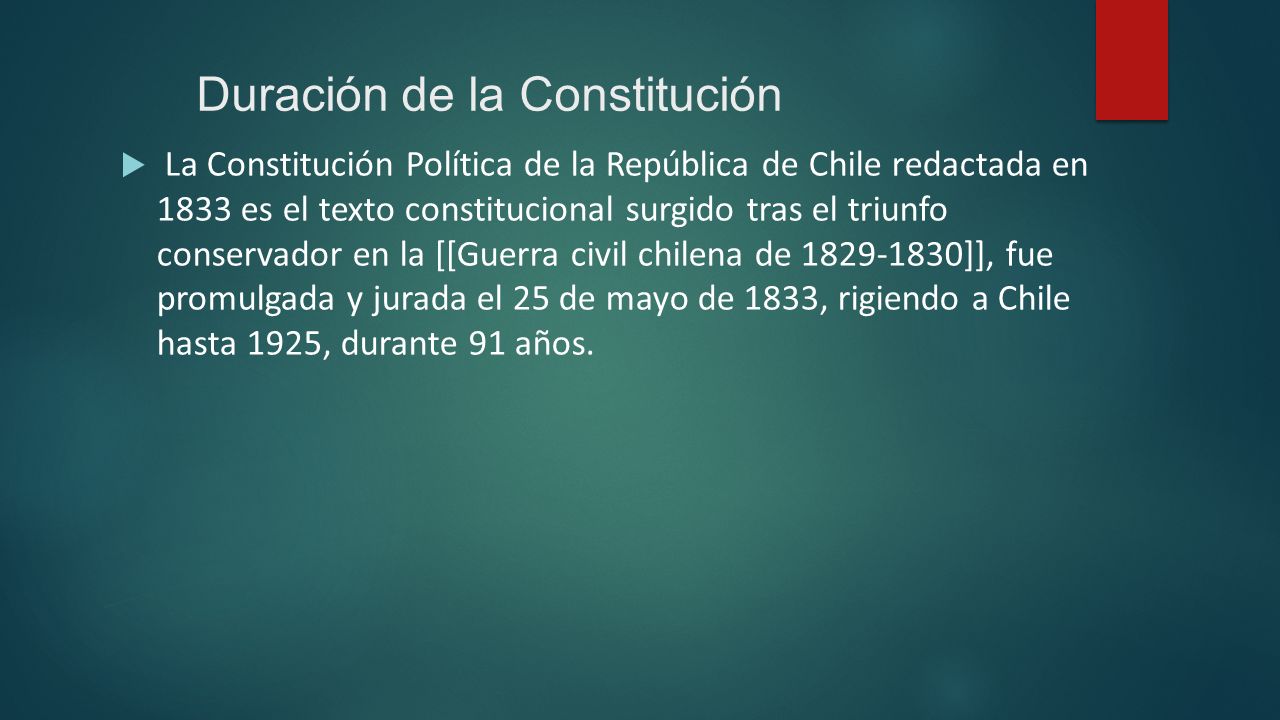 Duración de la Constitución

La Constitución Política de la República de Chile redactada en 1833 es el texto constitucional surgido tras el triunfo conservador en la [[Guerra civil chilena de 1829-1830]], fue promulgada y jurada el 25 de mayo de 1833, rigiendo a Chile hasta 1925, durante 91 años.